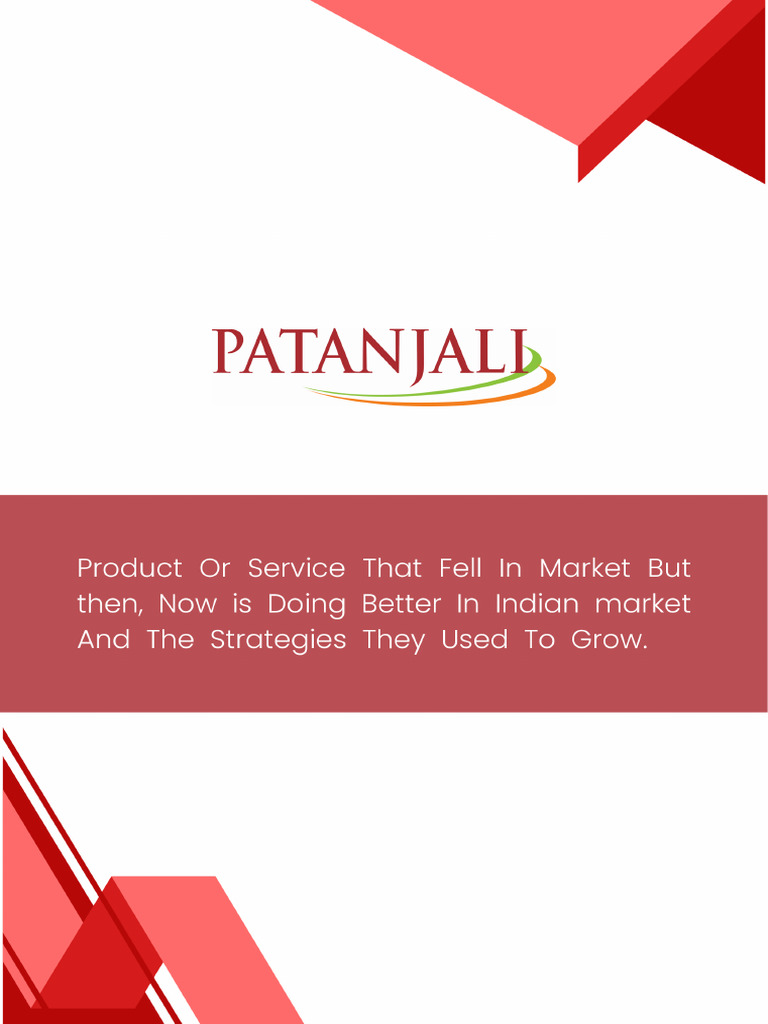 PATANJALI

Product Or Service That Fell In Market But then, Now is Doing Better In Indian market And The Strategies They Used To Grow.